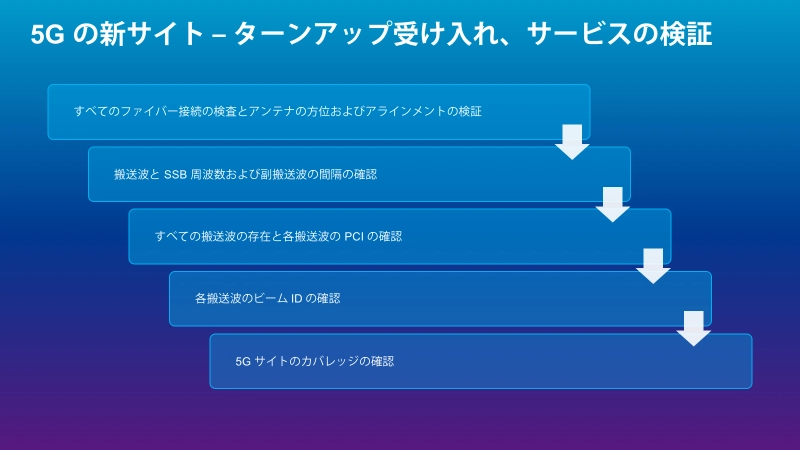 5G の新サイト – ターンアップ受け入れ、サービスの検証

すべてのファイバー接続の検査とアンテナの方位およびアラインメントの検証

搬送波と SSB 周波数および副搬送波の間隔の確認

すべての搬送波の存在と各搬送波の PCI の確認

各搬送波のビーム ID の確認

5G サイトのカバレッジの確認